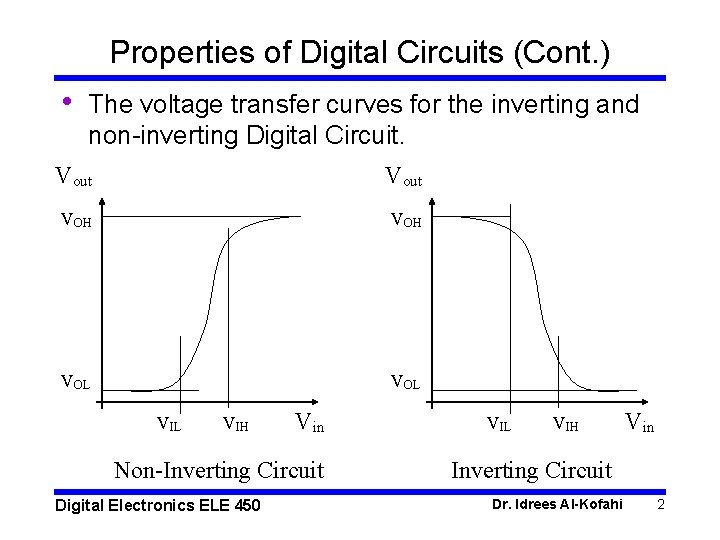 Properties of Digital Circuits (Cont.)

• The voltage transfer curves for the inverting and non-inverting Digital Circuit.

$V_{out}$

$V_{OH}$

$V_{OL}$

$V_{IL}$ $V_{IH}$ $V_{in}$

Non-Inverting Circuit

$V_{out}$

$V_{OH}$

$V_{OL}$

$V_{IL}$ $V_{IH}$ $V_{in}$

Inverting Circuit

Digital Electronics ELE 450

Dr. Idrees Al-Kofahi 2